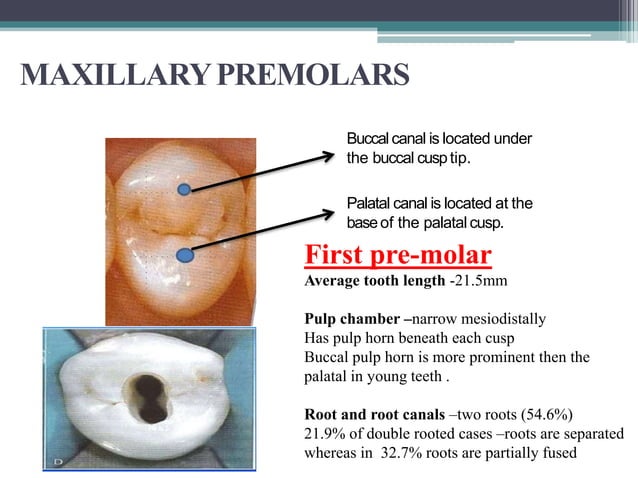 MAXILLARY PREMOLARS

Buccal canal is located under the buccal cusp tip.

Palatal canal is located at the base of the palatal cusp.

First pre-molar

Average tooth length -21.5mm

Pulp chamber –narrow mesiodistally
Has pulp horn beneath each cusp
Buccal pulp horn is more prominent then the palatal in young teeth .

Root and root canals –two roots (54.6%)
21.9% of double rooted cases –roots are separated whereas in 32.7% roots are partially fused

D